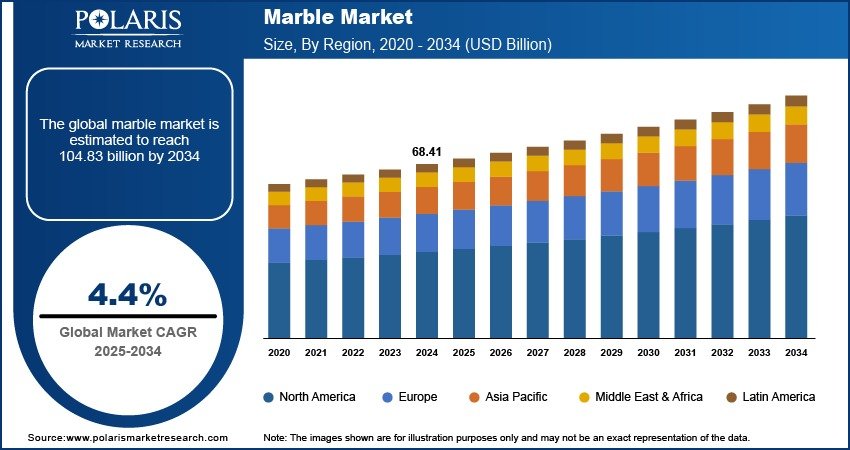 POLARIS
MARKET RESEARCH

Marble Market
Size, By Region, 2020 - 2034 (USD Billion)

The global marble market is estimated to reach 104.83 billion by 2034

4.4%
Global Market CAGR
2025-2034

68.41

2020 2021 2022 2023 2024 2025 2026 2027 2028 2029 2030 2031 2032 2033 2034

North America Europe Asia Pacific Middle East & Africa Latin America

Source:www.polarismarketresearch.com

Note: The images shown are for illustration purposes only and may not be an exact representation of the data.